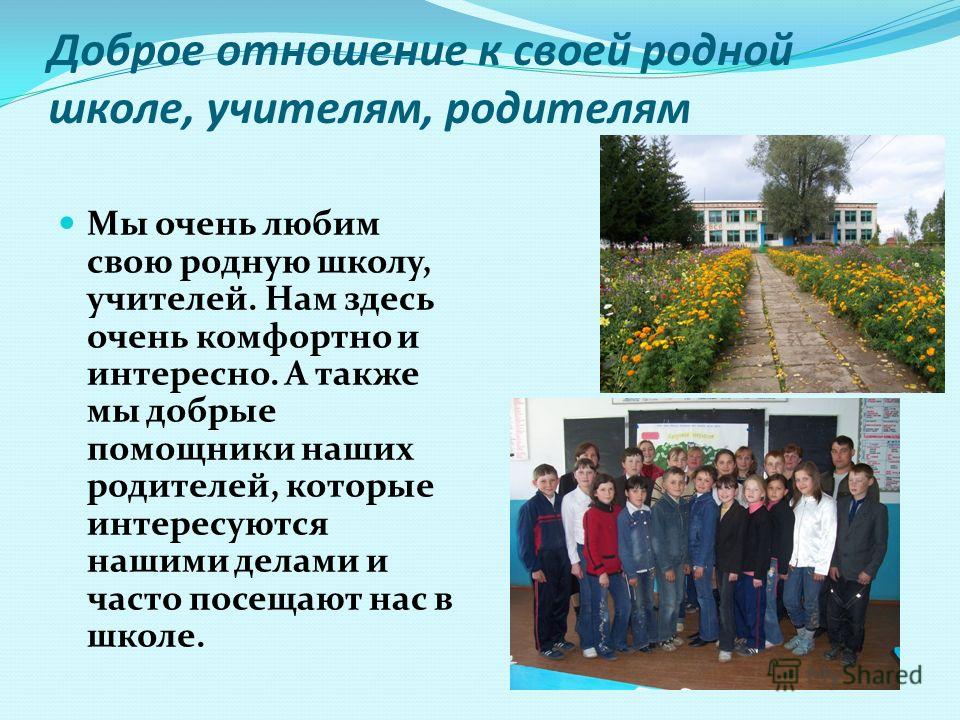 Доброе отношение к своей родной школе, учителям, родителям

Мы очень любим свою родную школу, учителей. Нам здесь очень комфортно и интересно. А также мы добрые помощники наших родителей, которые интересуются нашими делами и часто посещают нас в школе.

MyShared